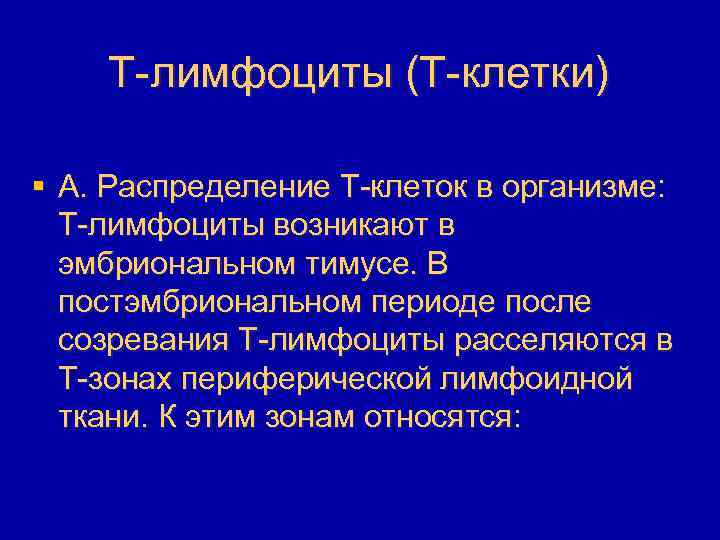 Т-лимфоциты (Т-клетки)

▪ А. Распределение Т-клеток в организме: Т-лимфоциты возникают в эмбриональном тимусе. В постэмбриональном периоде после созревания Т-лимфоциты расселяются в Т-зонах периферической лимфоидной ткани. К этим зонам относятся: